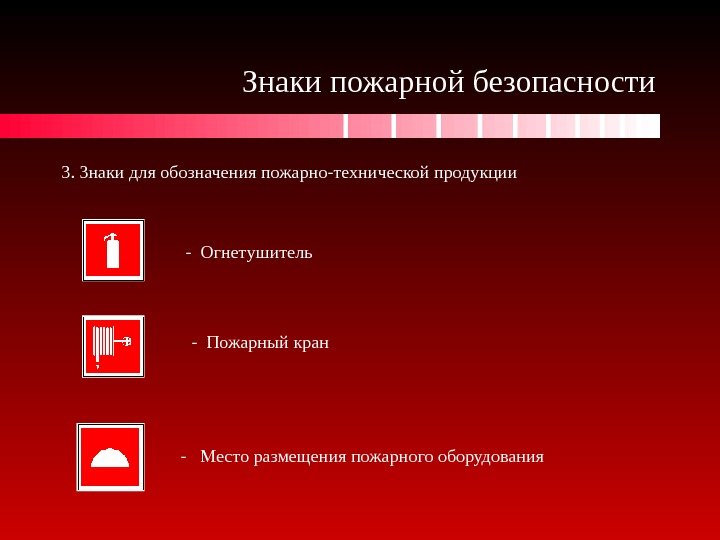 Знаки пожарной безопасности

3. Знаки для обозначения пожарно-технической продукции

- Огнетушитель

- Пожарный кран

- Место размещения пожарного оборудования